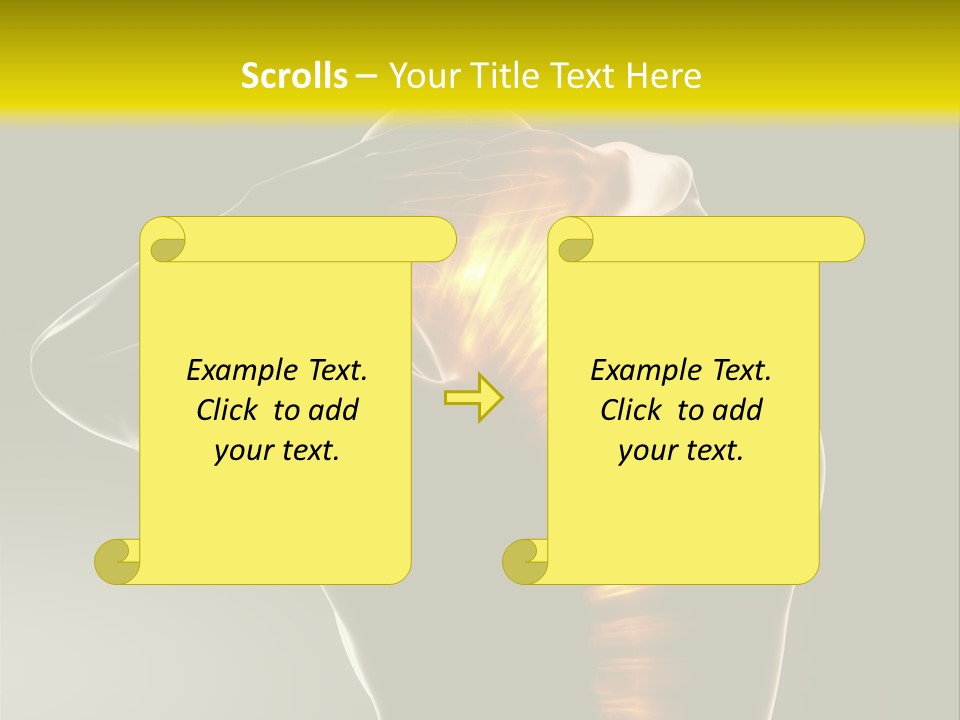 Scrolls – Your Title Text Here

Example Text. Click to add your text.

Example Text. Click to add your text.